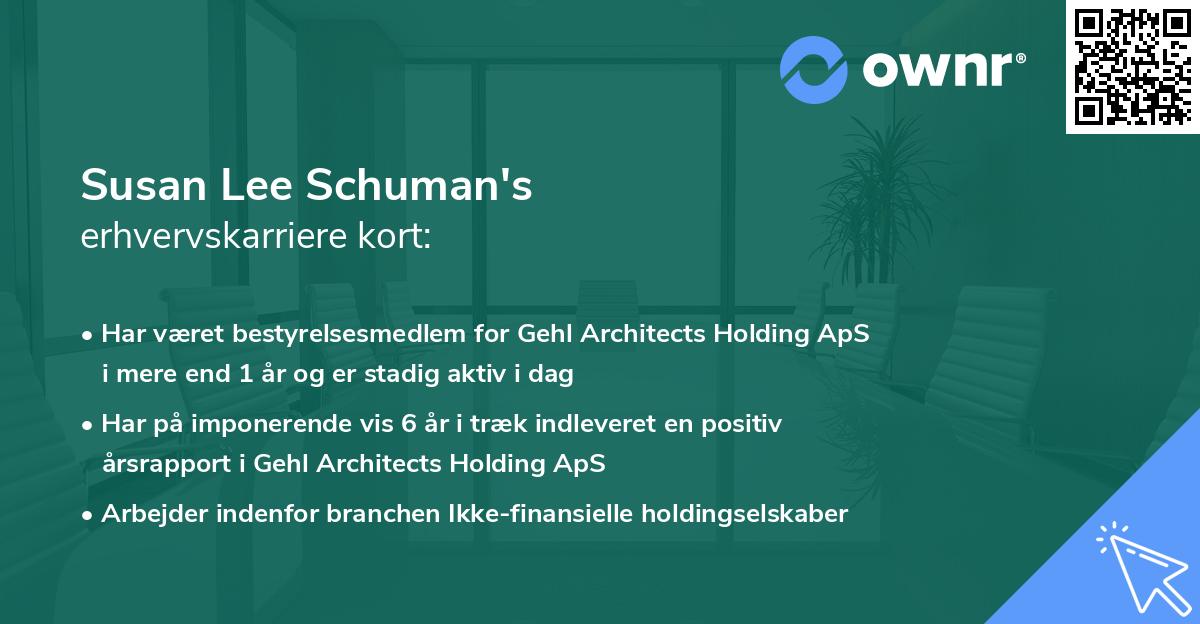 ownr®

Susan Lee Schuman's
erhvervskarriere kort:

• Har været bestyrelsesmedlem for Gehl Architects Holding ApS i mere end 1 år og er stadig aktiv i dag

• Har på imponerende vis 6 år i træk indleveret en positiv årsrapport i Gehl Architects Holding ApS

• Arbejder indenfor branchen Ikke-finansielle holdingselskaber